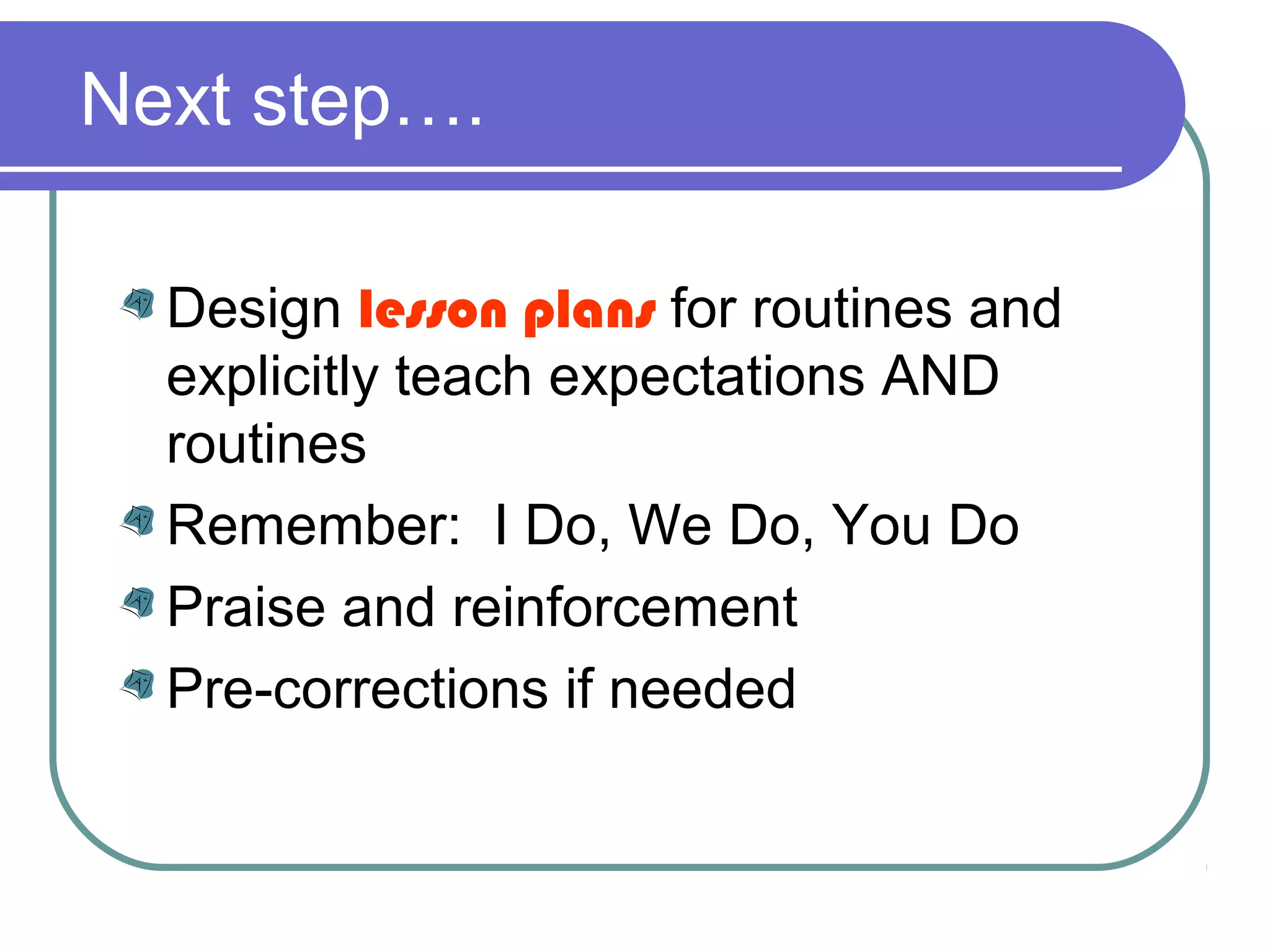 Next step….

Design lesson plans for routines and explicitly teach expectations AND routines

Remember: I Do, We Do, You Do

Praise and reinforcement

Pre-corrections if needed